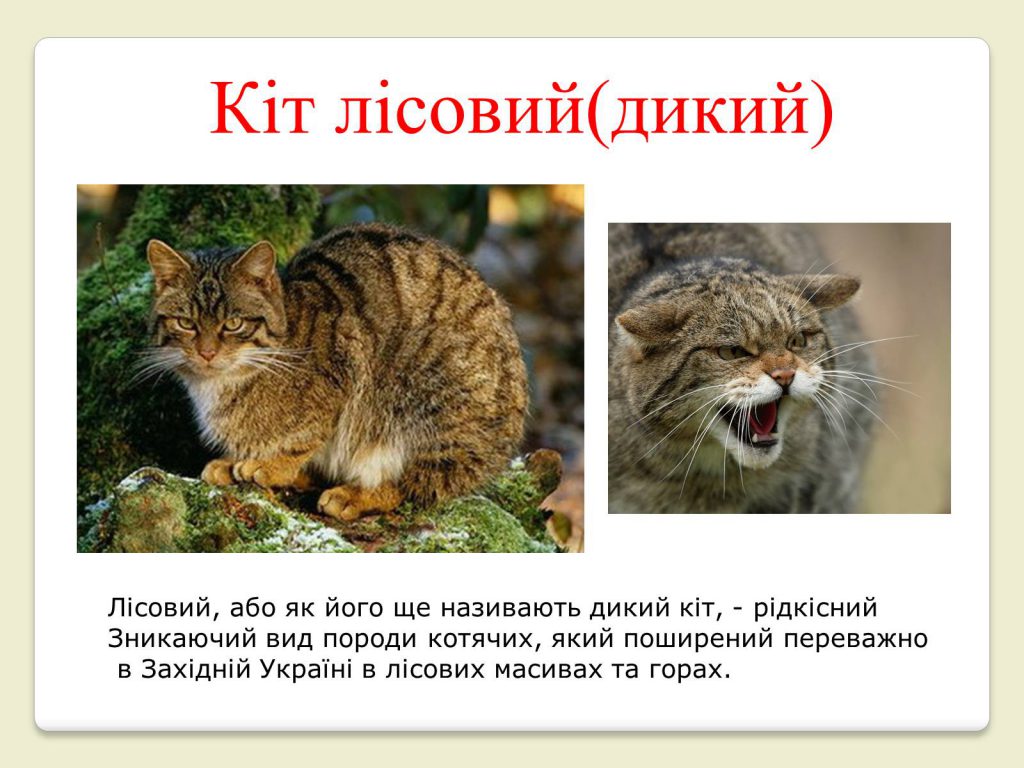 Кіт лісовий(дикий)

Лісовий, або як його ще називають дикий кіт, - рідкісний Зникаючий вид породи котячих, який поширений переважно в Західній Україні в лісових масивах та горах.